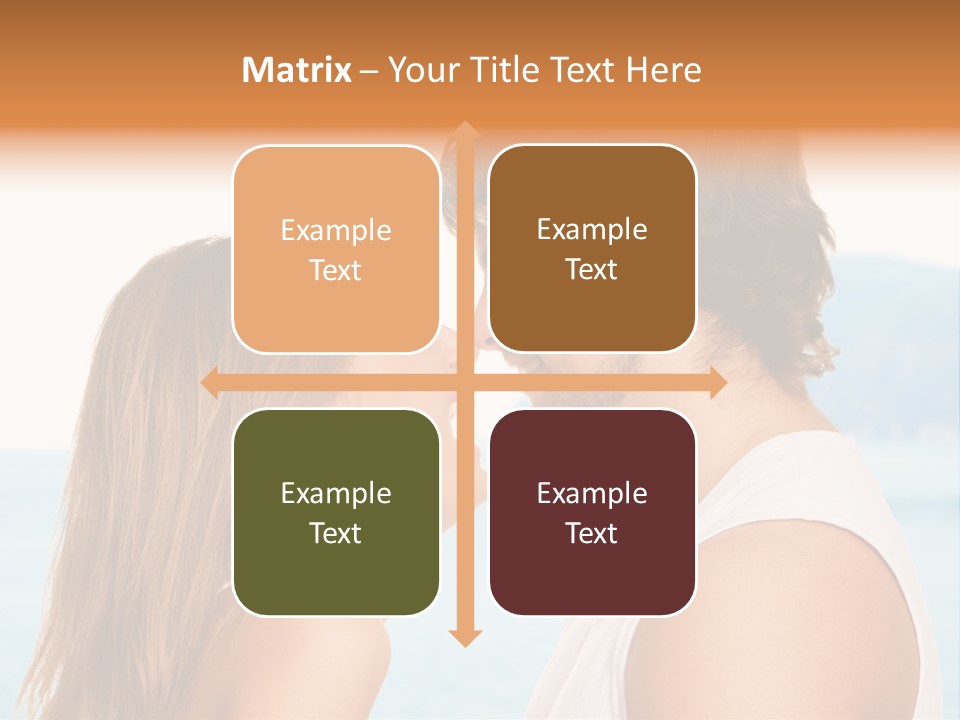 Matrix – Your Title Text Here

Example Text

Example Text

Example Text

Example Text